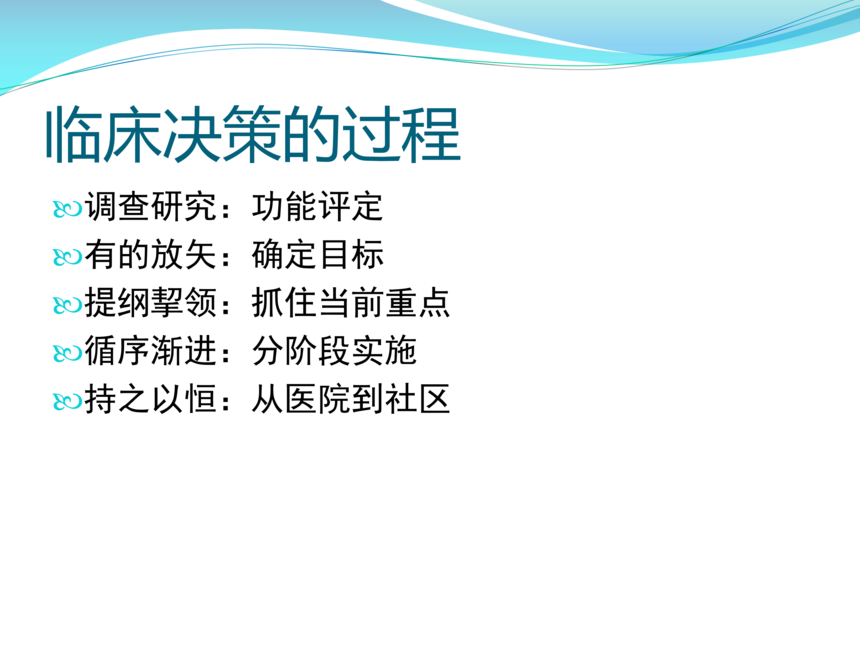 临床决策的过程

调查研究：功能评定

有的放矢：确定目标

提纲挈领：抓住当前重点

循序渐进：分阶段实施

持之以恒：从医院到社区